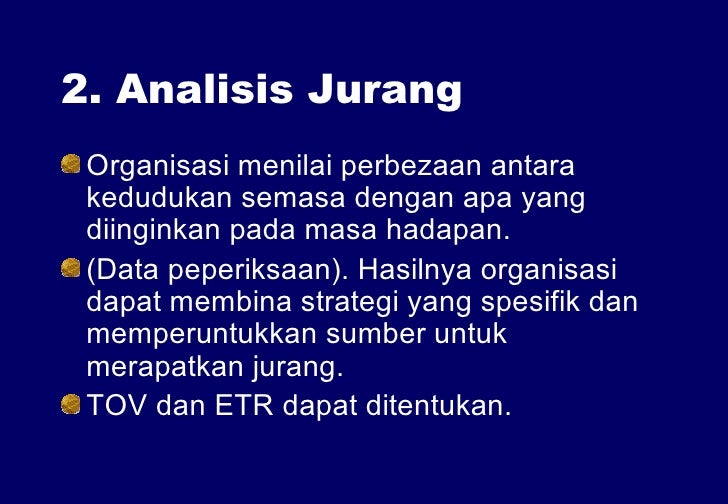 2. Analisis Jurang

Organisasi menilai perbezaan antara kedudukan semasa dengan apa yang diinginkan pada masa hadapan.

(Data peperiksaan). Hasilnya organisasi dapat membina strategi yang spesifik dan memperuntukkan sumber untuk merapatkan jurang.

TOV dan ETR dapat ditentukan.